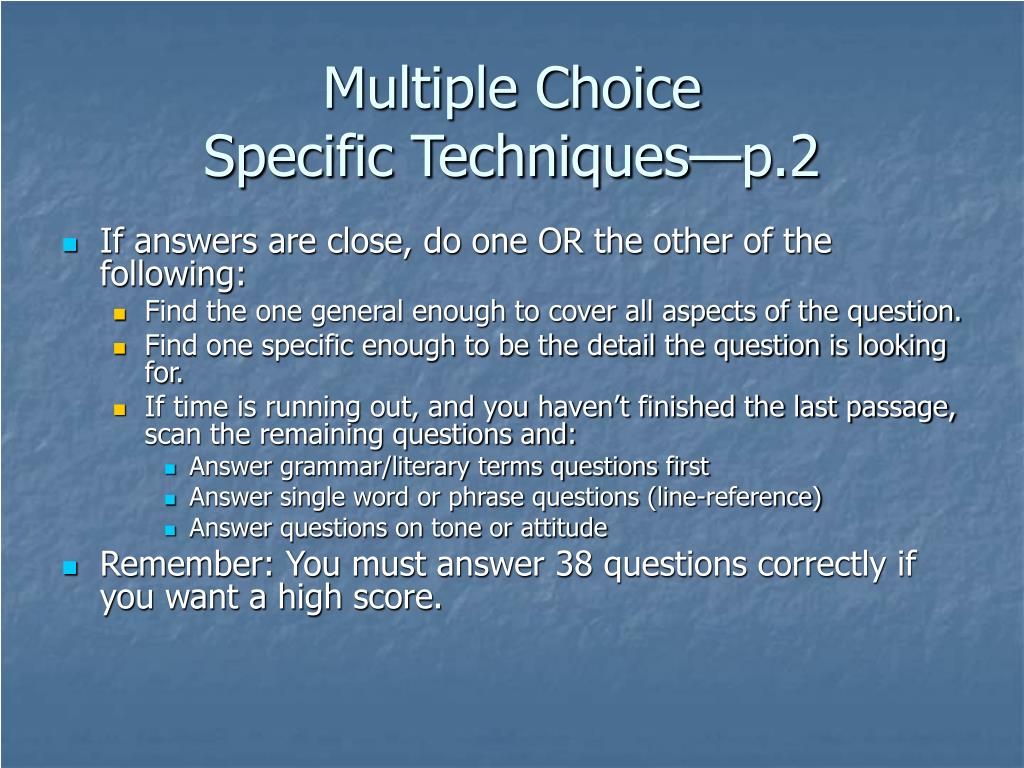 Multiple Choice
Specific Techniques—p.2

- If answers are close, do one OR the other of the following:
  - Find the one general enough to cover all aspects of the question.
  - Find one specific enough to be the detail the question is looking for.
  - If time is running out, and you haven't finished the last passage, scan the remaining questions and:
    - Answer grammar/literary terms questions first
    - Answer single word or phrase questions (line-reference)
    - Answer questions on tone or attitude
- Remember: You must answer 38 questions correctly if you want a high score.